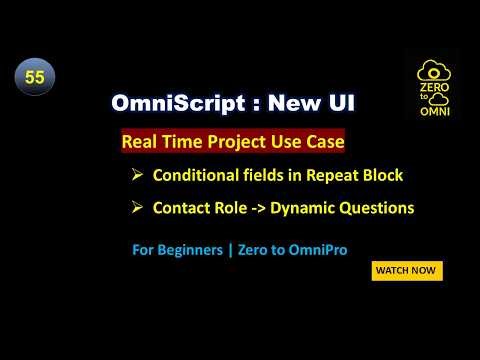 55

ZERO
to
OMNI

OmniScript : New UI

Real Time Project Use Case

➢ Conditional fields in Repeat Block

➢ Contact Role -> Dynamic Questions

For Beginners | Zero to OmniPro

WATCH NOW